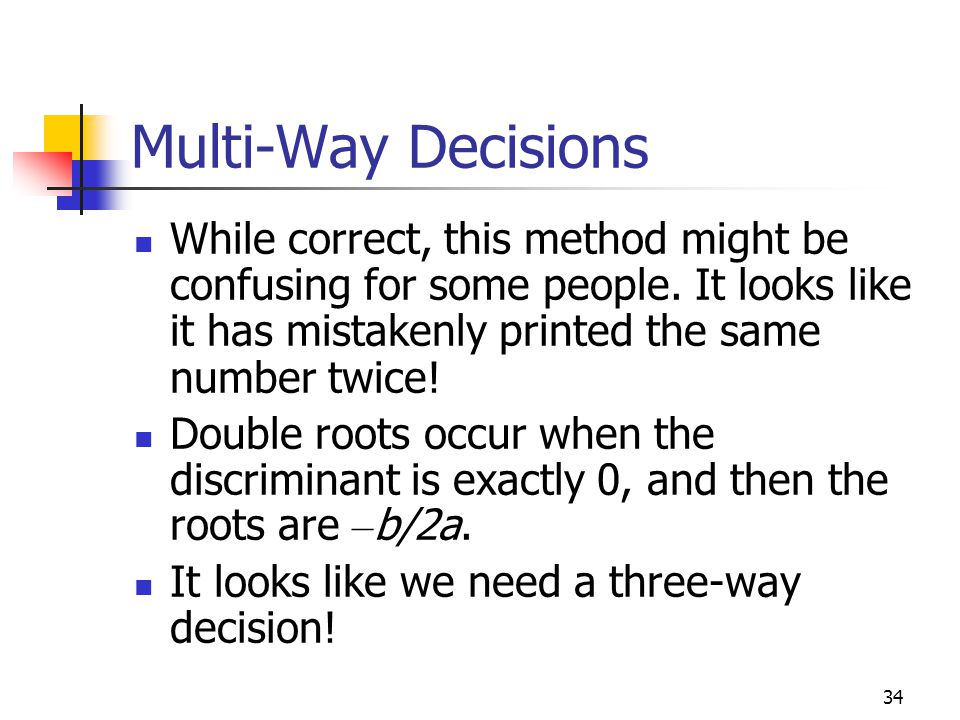 Multi-Way Decisions

- While correct, this method might be confusing for some people. It looks like it has mistakenly printed the same number twice!
- Double roots occur when the discriminant is exactly 0, and then the roots are $-b/2a$.
- It looks like we need a three-way decision!

34